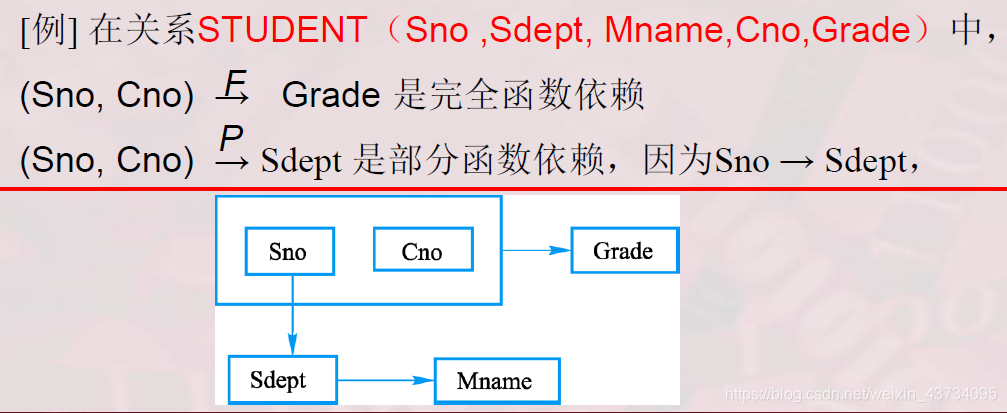 [例] 在关系STUDENT（Sno ,Sdept, Mname,Cno,Grade）中，

(Sno, Cno) $\xrightarrow{F}$ Grade 是完全函数依赖

(Sno, Cno) $\xrightarrow{P}$ Sdept 是部分函数依赖，因为Sno → Sdept，

Sno

Cno

Grade

Sdept

Mname

https://blog.csdn.net/weixin_43734095